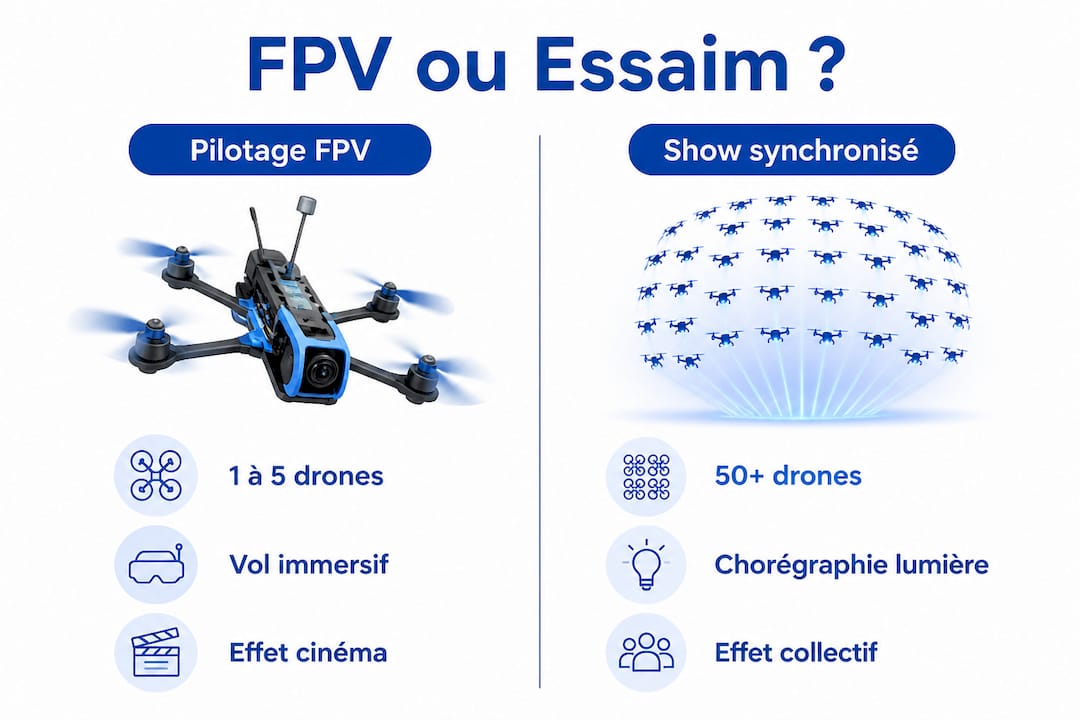 FPV ou Essaim ?

Pilotage FPV

1 à 5 drones

Vol immersif

Effet cinéma

Show synchronisé

50+ drones

Chorégraphie lumière

Effet collectif